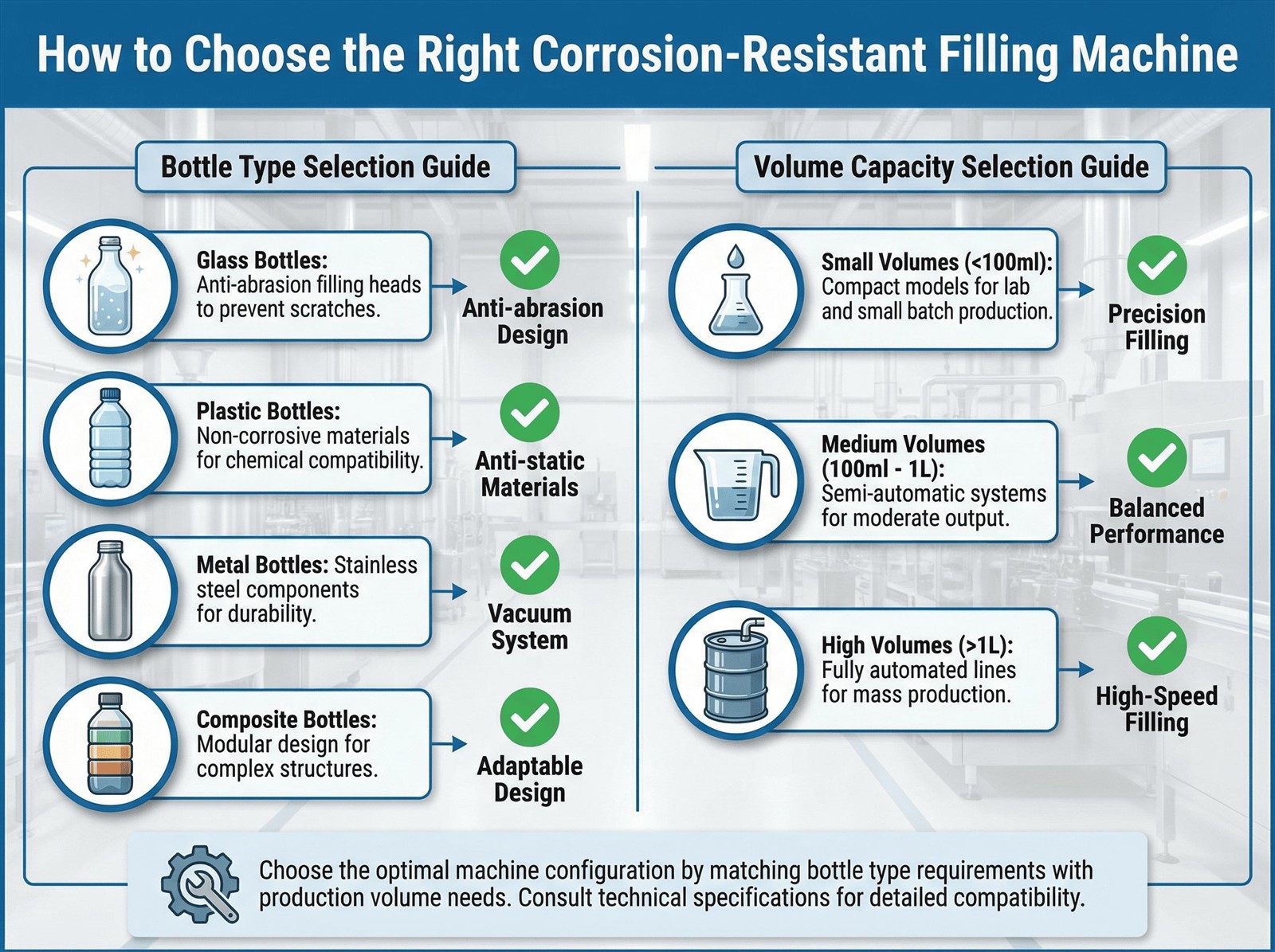 How to Choose the Right Corrosion-Resistant Filling Machine

Bottle Type Selection Guide

Glass Bottles: Anti-abrasion filling heads to prevent scratches.

Anti-abrasion Design

Plastic Bottles: Non-corrosive materials for chemical compatibility.

Anti-static Materials

Metal Bottles: Stainless steel components for durability.

Vacuum System

Composite Bottles: Modular design for complex structures.

Adaptable Design

Volume Capacity Selection Guide

Small Volumes (<100ml): Compact models for lab and small batch production.

Precision Filling

Medium Volumes (100ml - 1L): Semi-automatic systems for moderate output.

Balanced Performance

High Volumes (>1L): Fully automated lines for mass production.

High-Speed Filling

Choose the optimal machine configuration by matching bottle type requirements with production volume needs. Consult technical specifications for detailed compatibility.